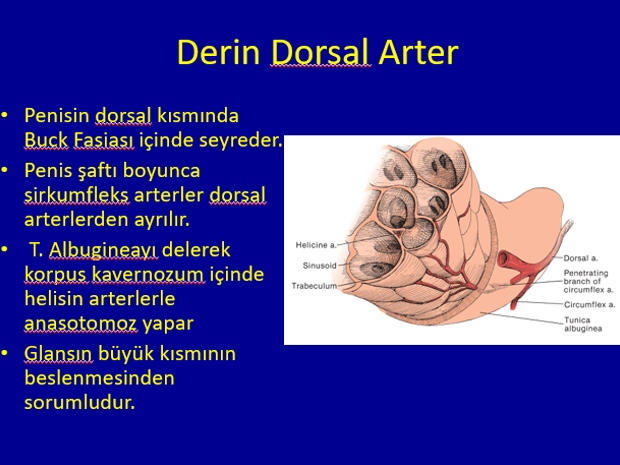 Derin Dorsal Arter

• Penisin dorsal kısmında Buck Fasiası içinde seyreder.
• Penis şaftı boyunca sirkumfleks arterler dorsal arterlerden ayrılır.
• T. Albugineayı delerek korpus kavernozum içinde helisin arterlerle anasotomoz yapar
• Glansın büyük kısmının beslenmesinden sorumludur.

Helicine a.
Sinusoid
Trabeculum
Dorsal a.
Penetrating branch of circumflex a.
Circumflex a.
Tunica albuginea